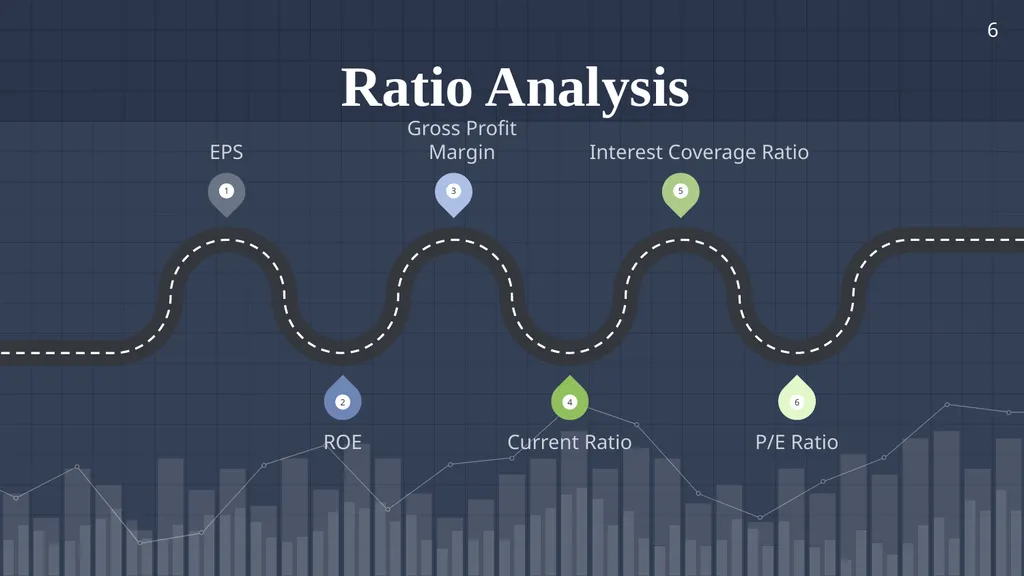 6

Ratio Analysis

EPS

1

Gross Profit Margin

3

Interest Coverage Ratio

5

2

ROE

4

Current Ratio

6

P/E Ratio